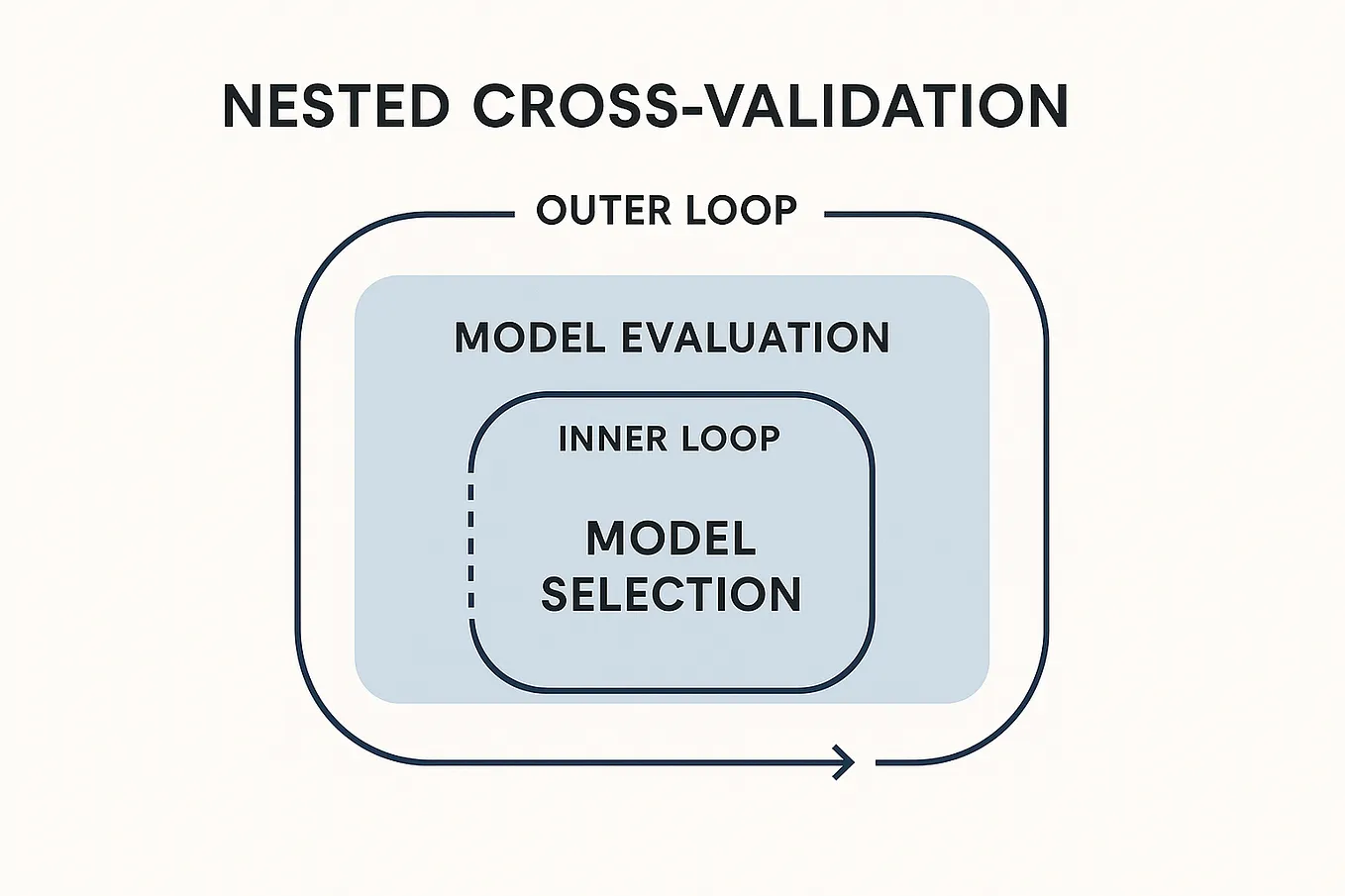 NESTED CROSS-VALIDATION

OUTER LOOP

MODEL EVALUATION

INNER LOOP

MODEL SELECTION